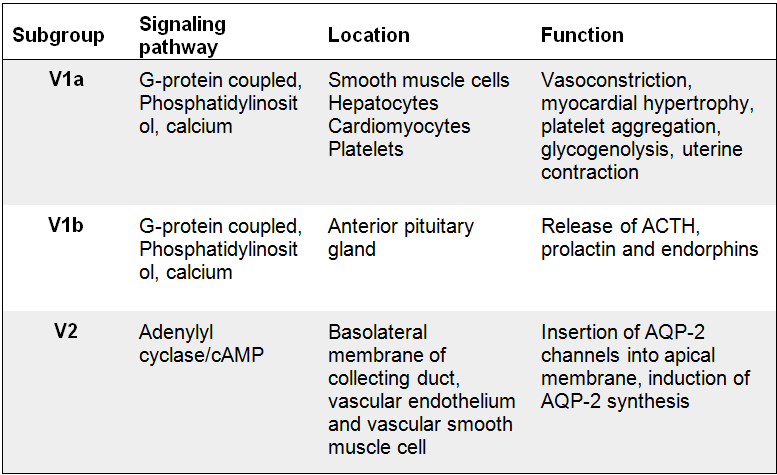 | Subgroup | Signaling pathway | Location | Function |
|---|---|---|---|
| V1a | G-protein coupled, Phosphatidylinositol, calcium | Smooth muscle cells Hepatocytes Cardiomyocytes Platelets | Vasoconstriction, myocardial hypertrophy, platelet aggregation, glycogenolysis, uterine contraction |
| V1b | G-protein coupled, Phosphatidylinositol, calcium | Anterior pituitary gland | Release of ACTH, prolactin and endorphins |
| V2 | Adenylyl cyclase/cAMP | Basolateral membrane of collecting duct, vascular endothelium and vascular smooth muscle cell | Insertion of AQP-2 channels into apical membrane, induction of AQP-2 synthesis |